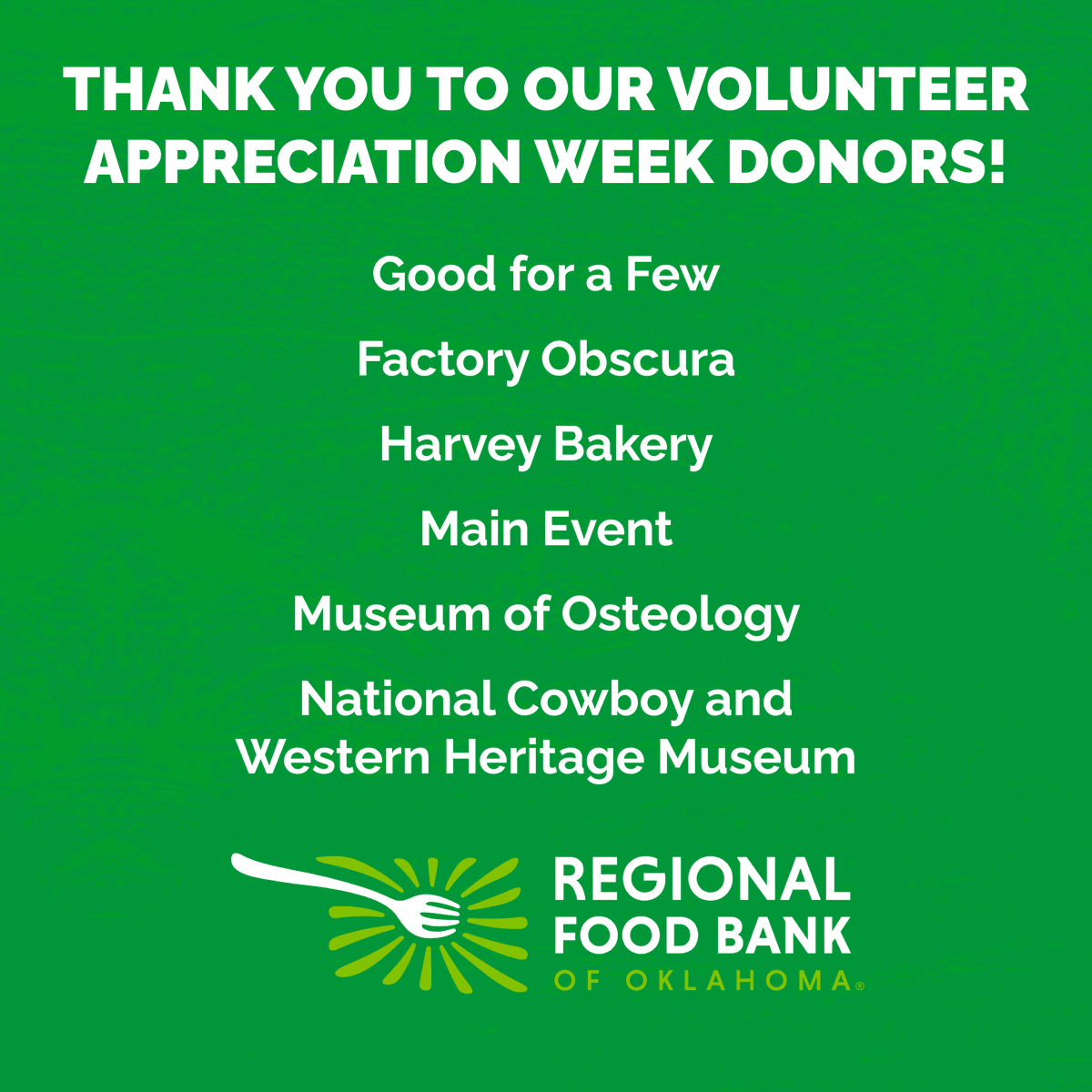 THANK YOU TO OUR VOLUNTEER APPRECIATION WEEK DONORS!

Good for a Few

Factory Obscura

Harvey Bakery

Main Event

Museum of Osteology

National Cowboy and Western Heritage Museum

REGIONAL FOOD BANK OF OKLAHOMA®